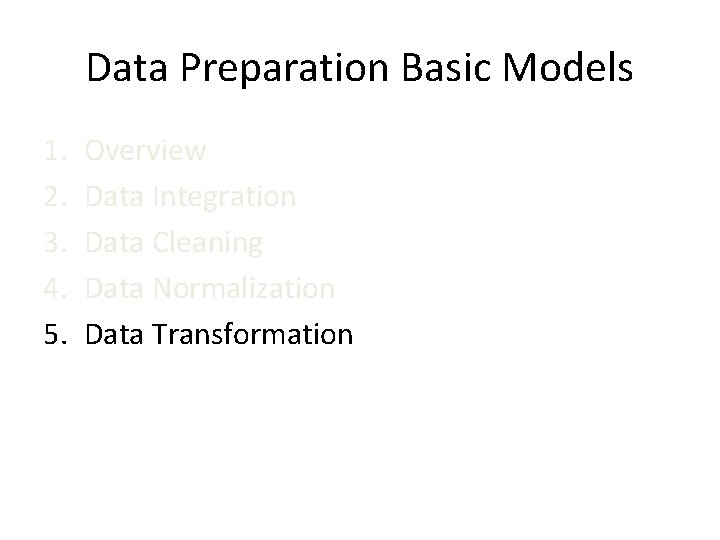 Data Preparation Basic Models

1. Overview
2. Data Integration
3. Data Cleaning
4. Data Normalization
5. Data Transformation